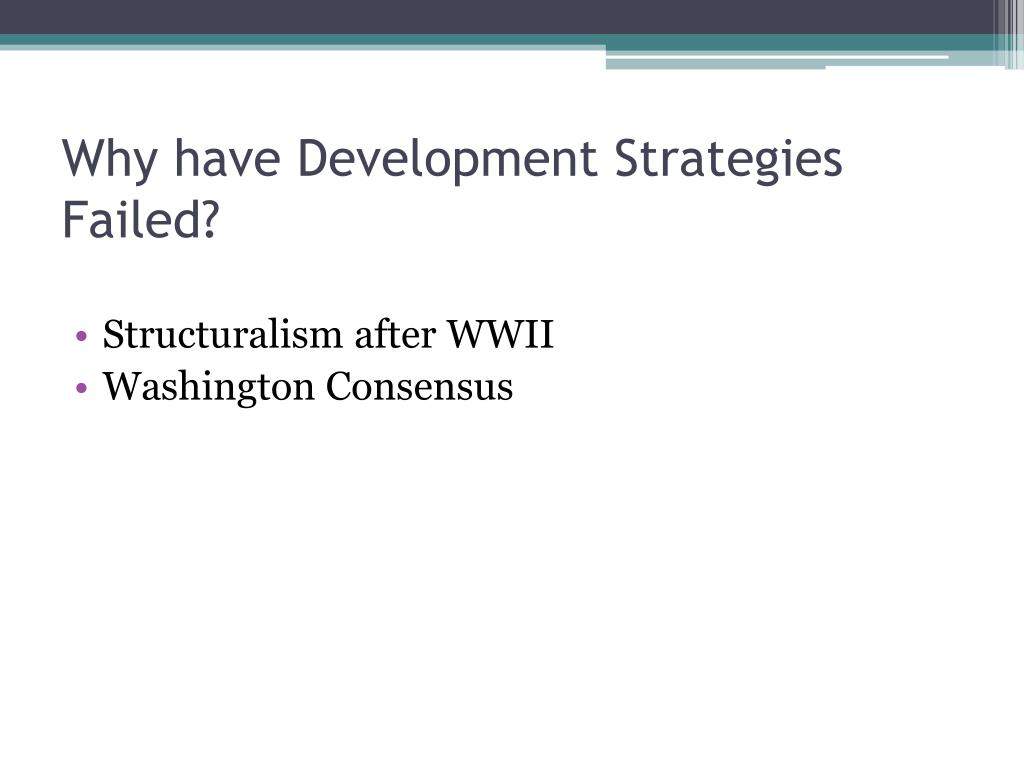 Why have Development Strategies Failed?

• Structuralism after WWII
• Washington Consensus